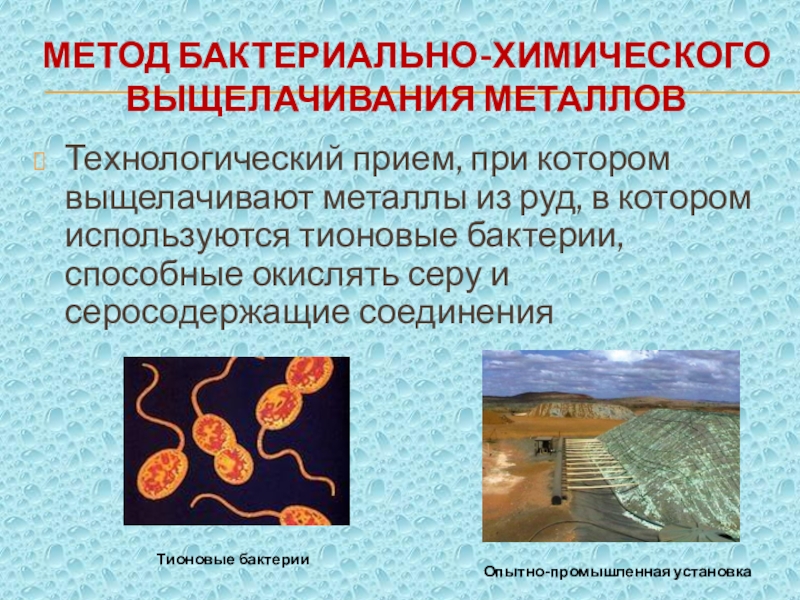 МЕТОД БАКТЕРИАЛЬНО-ХИМИЧЕСКОГО ВЫЩЕЛАЧИВАНИЯ МЕТАЛЛОВ

Технологический прием, при котором выщелачивают металлы из руд, в котором используются тионовые бактерии, способные окислять серу и серосодержащие соединения

Тионовые бактерии

Опытно-промышленная установка